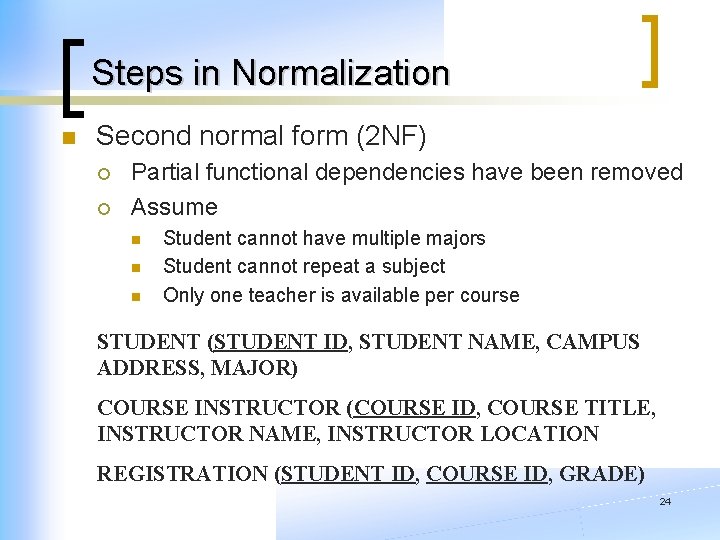 Steps in Normalization

Second normal form (2NF)

Partial functional dependencies have been removed

Assume

Student cannot have multiple majors

Student cannot repeat a subject

Only one teacher is available per course

STUDENT (STUDENT ID, STUDENT NAME, CAMPUS ADDRESS, MAJOR)

COURSE INSTRUCTOR (COURSE ID, COURSE TITLE, INSTRUCTOR NAME, INSTRUCTOR LOCATION

REGISTRATION (STUDENT ID, COURSE ID, GRADE)

24